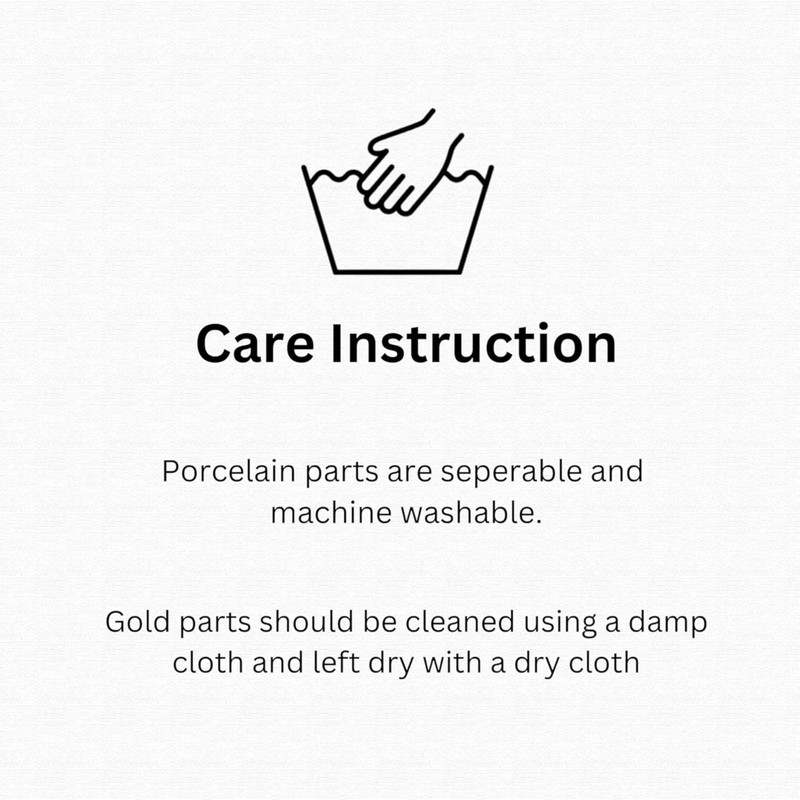 Care Instruction

Porcelain parts are seperable and machine washable.

Gold parts should be cleaned using a damp cloth and left dry with a dry cloth